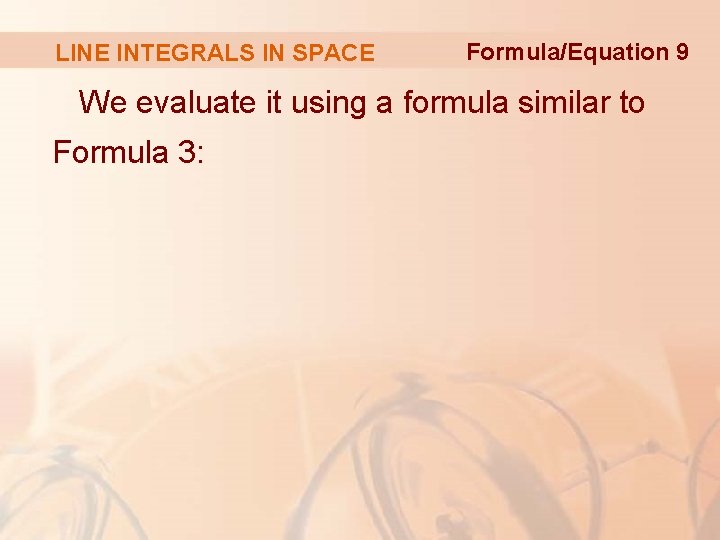 LINE INTEGRALS IN SPACE

Formula/Equation 9

We evaluate it using a formula similar to Formula 3: